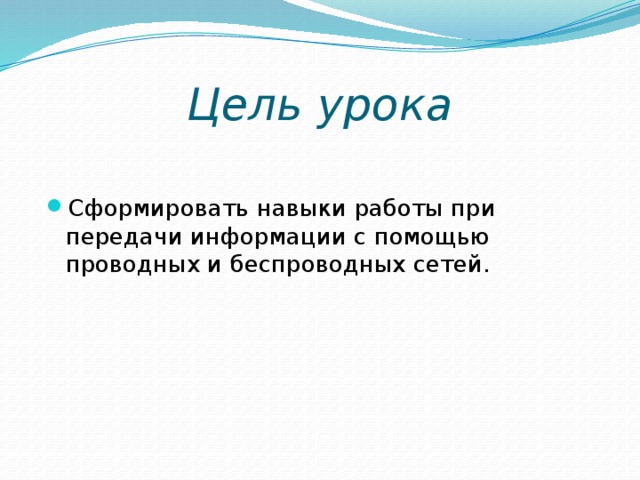 Цель урока

Сформировать навыки работы при передачи информации с помощью проводных и беспроводных сетей.